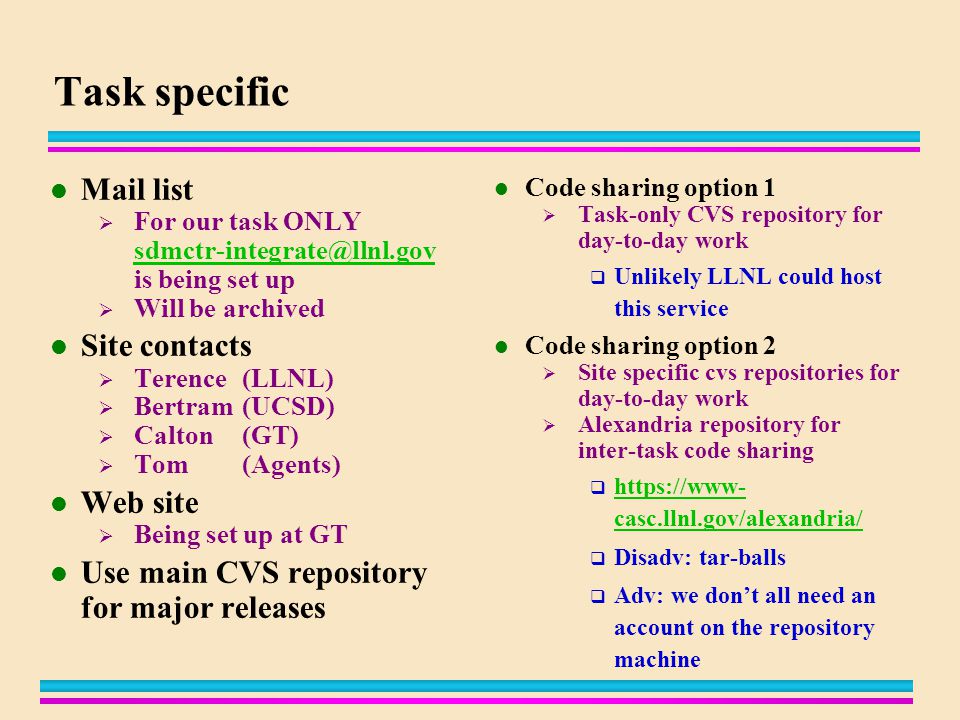 Task specific

- Mail list
  - For our task ONLY sdmctr-integrate@llnl.gov is being set up
  - Will be archived
- Site contacts
  - Terence (LLNL)
  - Bertram (UCSD)
  - Calton (GT)
  - Tom (Agents)
- Web site
  - Being set up at GT
- Use main CVS repository for major releases

- Code sharing option 1
  - Task-only CVS repository for day-to-day work
    - Unlikely LLNL could host this service
- Code sharing option 2
  - Site specific cvs repositories for day-to-day work
  - Alexandria repository for inter-task code sharing
    - https://www-casc.llnl.gov/alexandria/
    - Disadv: tar-balls
    - Adv: we don't all need an account on the repository machine